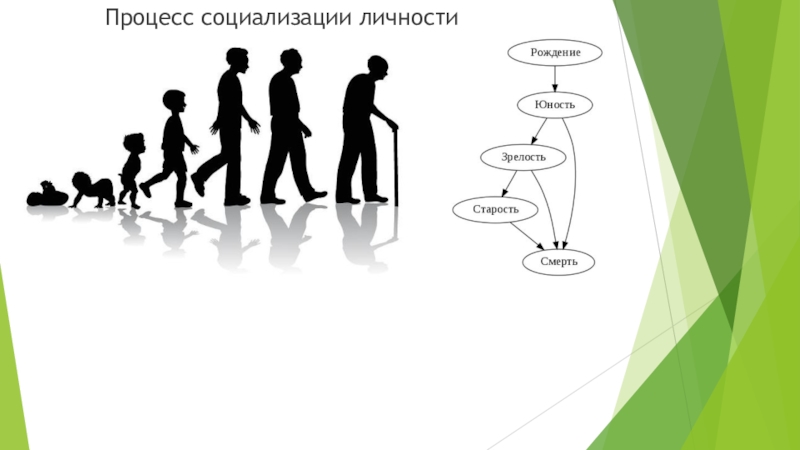 Процесс социализации личности

Рождение

Юность

Зрелость

Старость

Смерть